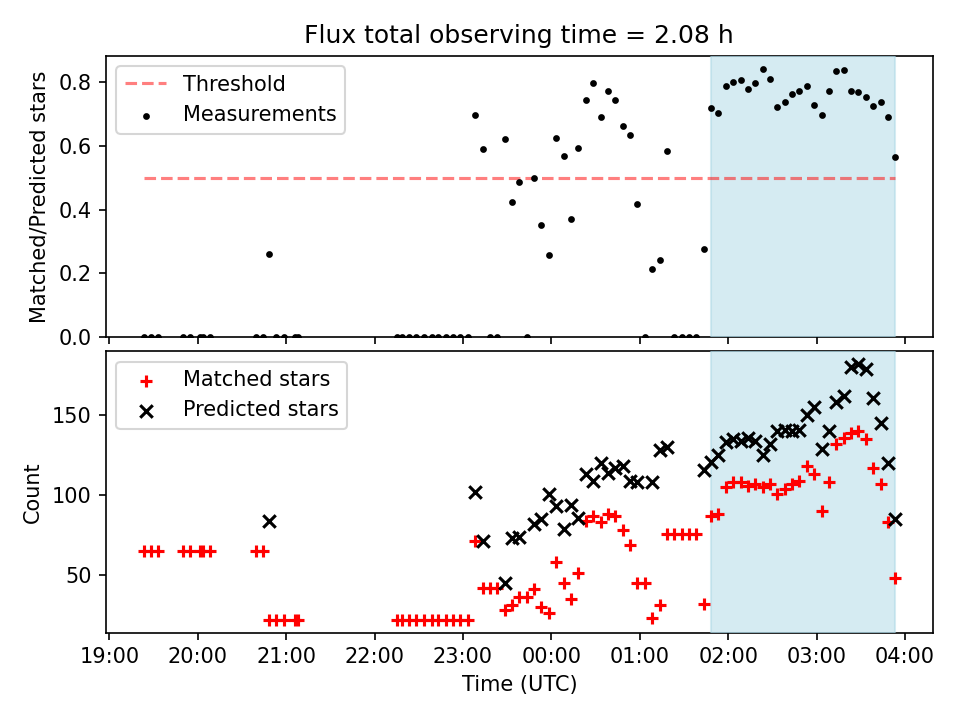 Flux total observing time = 2.08 h

Threshold
Measurements

Matched/Predicted stars

0.8
0.6
0.4
0.2
0.0

Matched stars
Predicted stars

Count

150
100
50

19:00 20:00 21:00 22:00 23:00 00:00 01:00 02:00 03:00 04:00

Time (UTC)